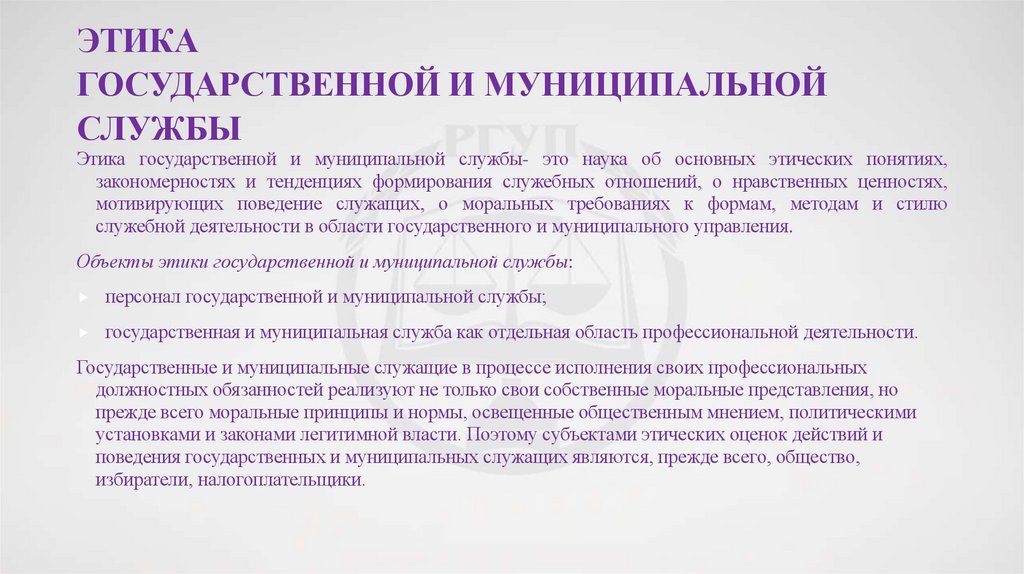 ЭТИКА
ГОСУДАРСТВЕННОЙ И МУНИЦИПАЛЬНОЙ СЛУЖБЫ

РГУП

Этика государственной и муниципальной службы- это наука об основных этических понятиях, закономерностях и тенденциях формирования служебных отношений, о нравственных ценностях, мотивирующих поведение служащих, о моральных требованиях к формам, методам и стилю служебной деятельности в области государственного и муниципального управления.

Объекты этики государственной и муниципальной службы:

персонал государственной и муниципальной службы;

государственная и муниципальная служба как отдельная область профессиональной деятельности.

Государственные и муниципальные служащие в процессе исполнения своих профессиональных должностных обязанностей реализуют не только свои собственные моральные представления, но прежде всего моральные принципы и нормы, освещенные общественным мнением, политическими установками и законами легитимной власти. Поэтому субъектами этических оценок действий и поведения государственных и муниципальных служащих являются, прежде всего, общество, избиратели, налогоплательщики.